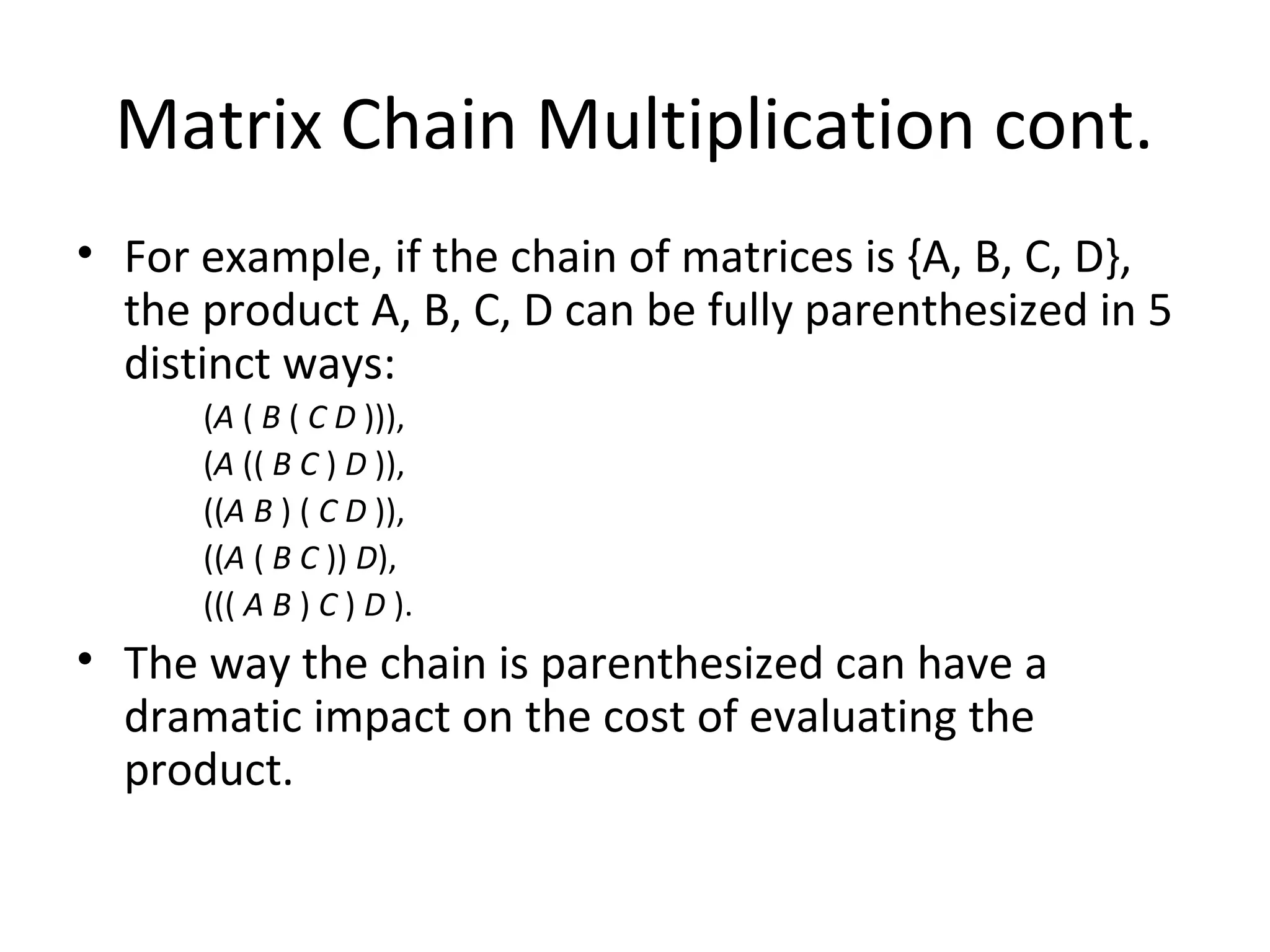 Matrix Chain Multiplication cont.

• For example, if the chain of matrices is {A, B, C, D}, the product A, B, C, D can be fully parenthesized in 5 distinct ways:

(A ( B ( C D ))),
(A (( B C ) D )),
((A B ) ( C D )),
((A ( B C )) D),
((( A B ) C ) D ).

• The way the chain is parenthesized can have a dramatic impact on the cost of evaluating the product.